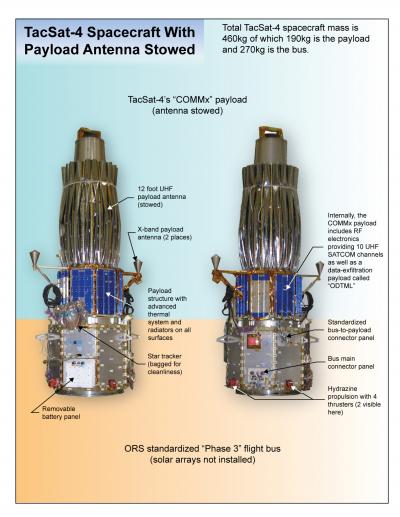 TacSat-4 Spacecraft With Payload Antenna Stowed

Total TacSat-4 spacecraft mass is 460kg of which 190kg is the payload and 270kg is the bus.

TacSat-4's "COMMx" payload (antenna stowed)

12 foot UHF payload antenna (stowed)

X-band payload antenna (2 places)

Payload structure with advanced thermal system and radiators on all surfaces

Star tracker (bagged for cleanliness)

Removable battery panel

Internally, the COMMx payload includes RF electronics providing 10 UHF SATCOM channels as well as a data-exfiltration payload called "ODTML"

Standardized bus-to-payload connector panel

Bus main connector panel

Hydrazine propulsion with 4 thrusters (2 visible here)

ORS standardized "Phase 3" flight bus (solar arrays not installed)